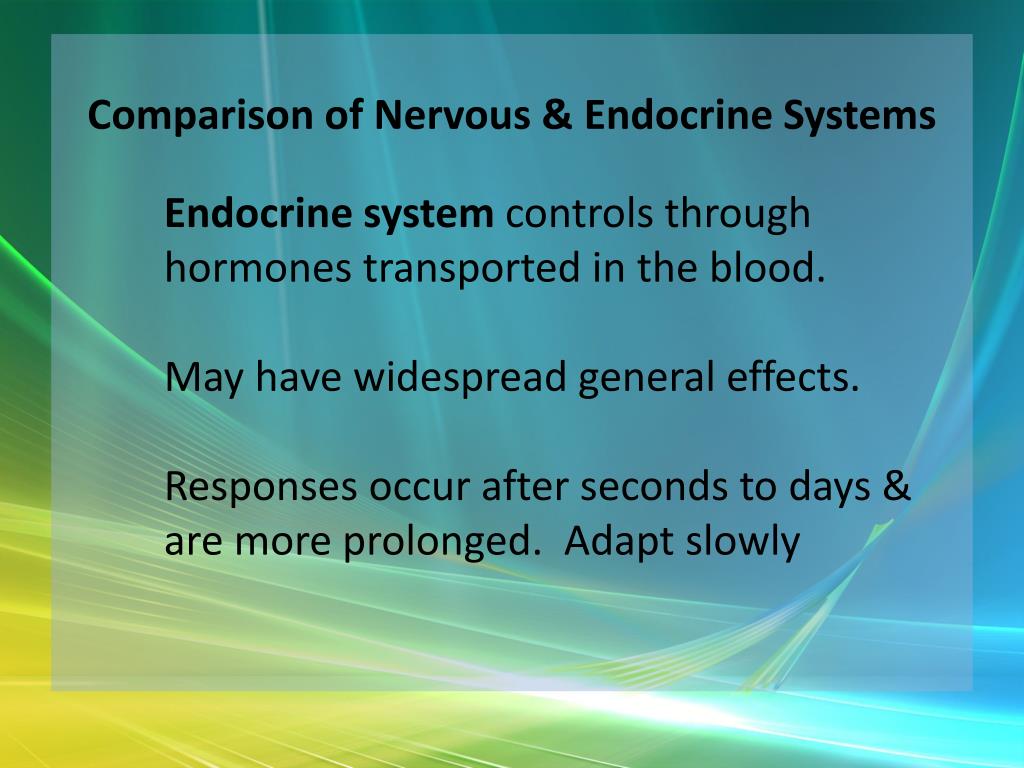 Comparison of Nervous & Endocrine Systems

Endocrine system controls through hormones transported in the blood.

May have widespread general effects.

Responses occur after seconds to days & are more prolonged. Adapt slowly